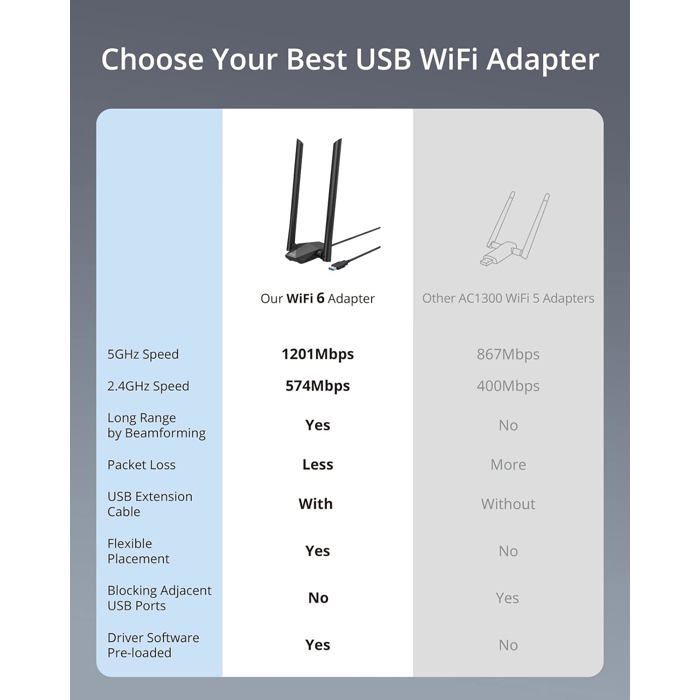 Choose Your Best USB WiFi Adapter

| | Our WiFi 6 Adapter | Other AC1300 WiFi 5 Adapters |
|---|---|---|
| 5GHz Speed | 1201Mbps | 867Mbps |
| 2.4GHz Speed | 574Mbps | 400Mbps |
| Long Range by Beamforming | Yes | No |
| Packet Loss | Less | More |
| USB Extension Cable | With | Without |
| Flexible Placement | Yes | No |
| Blocking Adjacent USB Ports | No | Yes |
| Driver Software Pre-loaded | Yes | No |